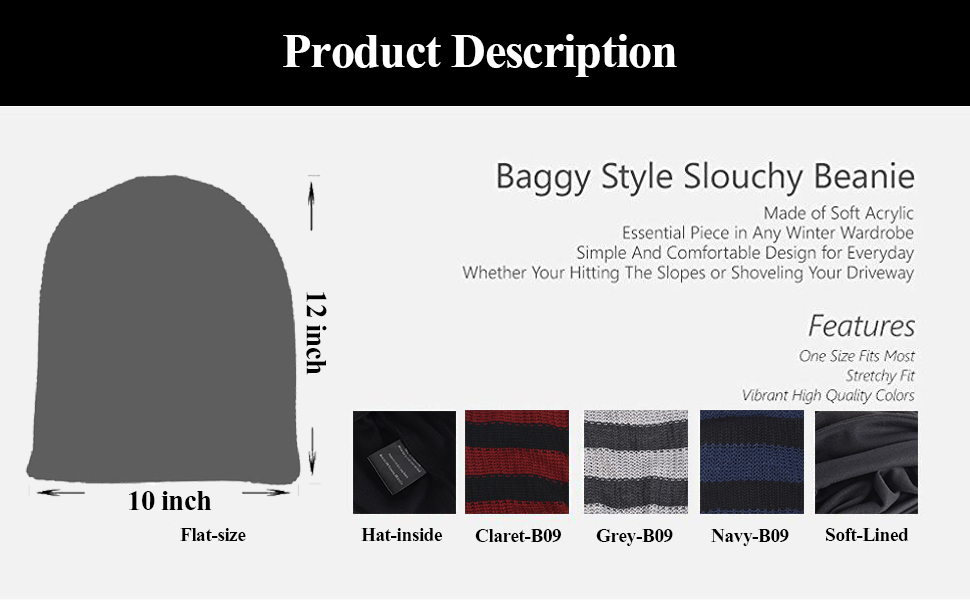 Product Description

12 inch

10 inch

Flat-size

Baggy Style Slouchy Beanie

Made of Soft Acrylic
Essential Piece in Any Winter Wardrobe
Simple And Comfortable Design for Everyday
Whether Your Hitting The Slopes or Shoveling Your Driveway

Features

One Size Fits Most
Stretchy Fit
Vibrant High Quality Colors

Hat-inside

Claret-B09

Grey-B09

Navy-B09

Soft-Lined